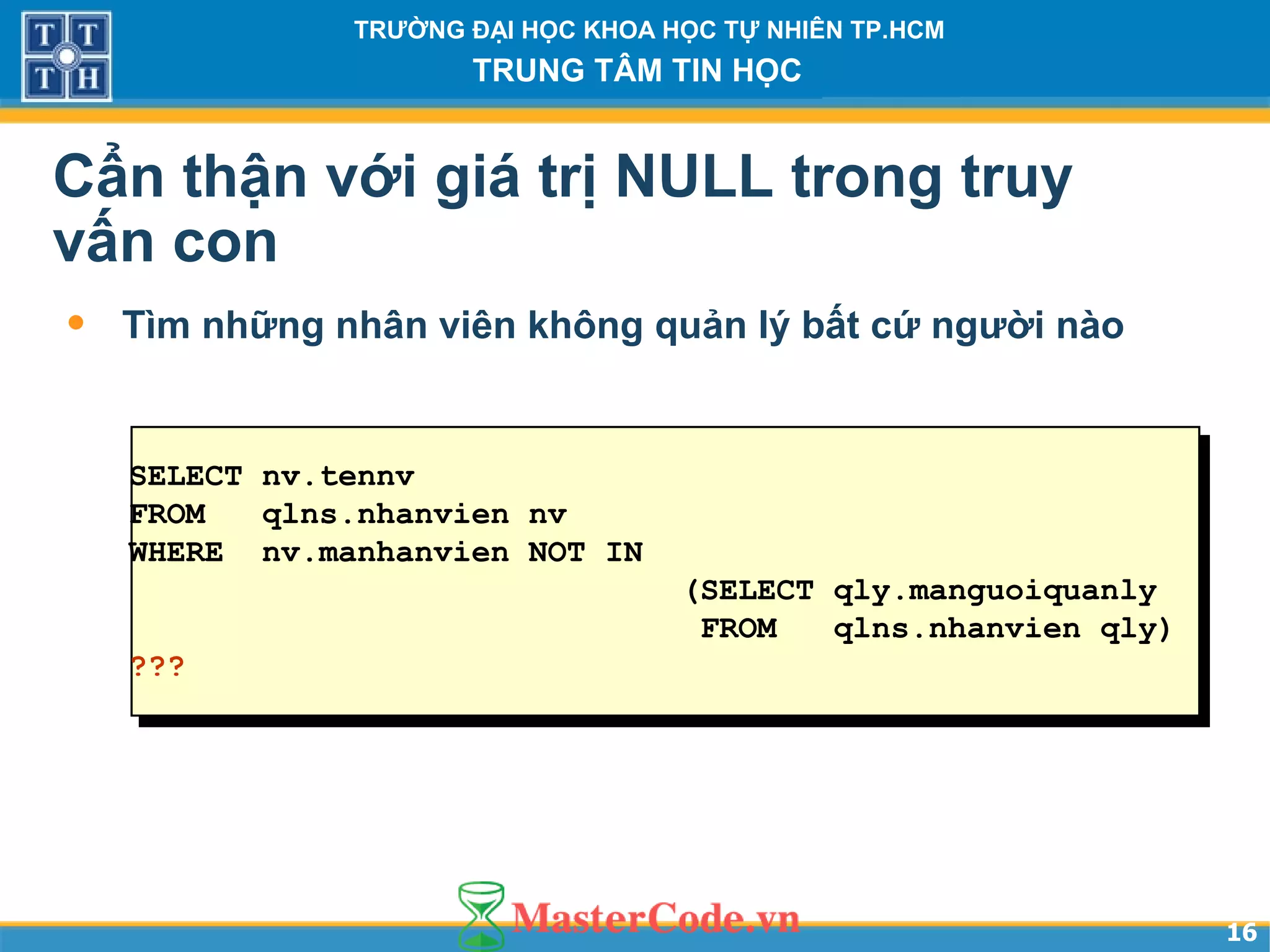 T T
T H

TRƯỜNG ĐẠI HỌC KHOA HỌC TỰ NHIÊN TP.HCM
TRUNG TÂM TIN HỌC

Cẩn thận với giá trị NULL trong truy vấn con

• Tìm những nhân viên không quản lý bất cứ người nào

SELECT nv.tennv
FROM qlns.nhanvien nv
WHERE nv.manhanvien NOT IN
(SELECT qly.manguoiquanly
FROM qlns.nhanvien qly)
???

MasterCode.vn

16